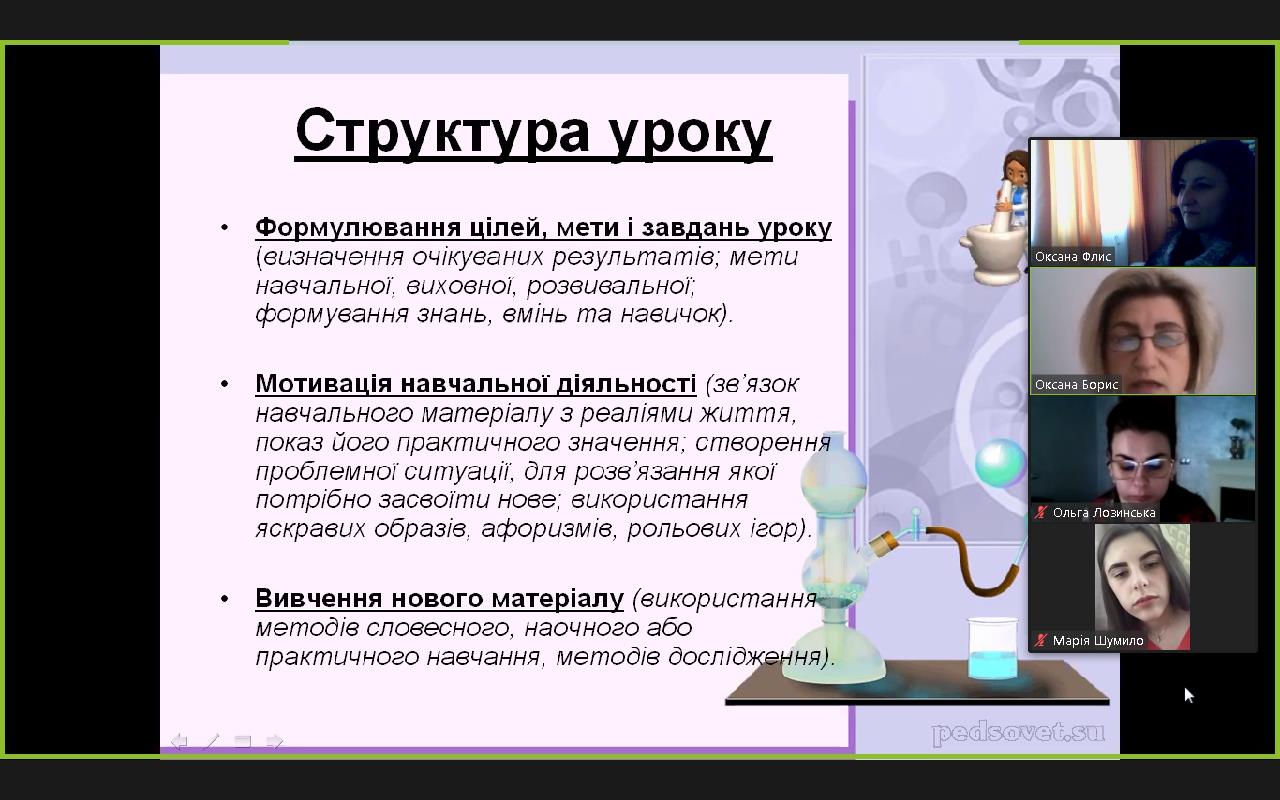 Структура уроку

• Формулювання цілей, мети і завдань уроку (визначення очікуваних результатів; мети навчальної, виховної, розвивальної; формування знань, вмінь та навичок).

• Мотивація навчальної діяльності (зв'язок навчального матеріалу з реаліями життя, показ його практичного значення; створення проблемної ситуації, для розв'язання якої потрібно засвоїти нове; використання яскравих образів, афоризмів, рольових ігор).

• Вивчення нового матеріалу (використання методів словесного, наочного або практичного навчання, методів дослідження).

pedsovet.su

Оксана Флис
Оксана Борис
Ольга Лозинська
Марія Шумило